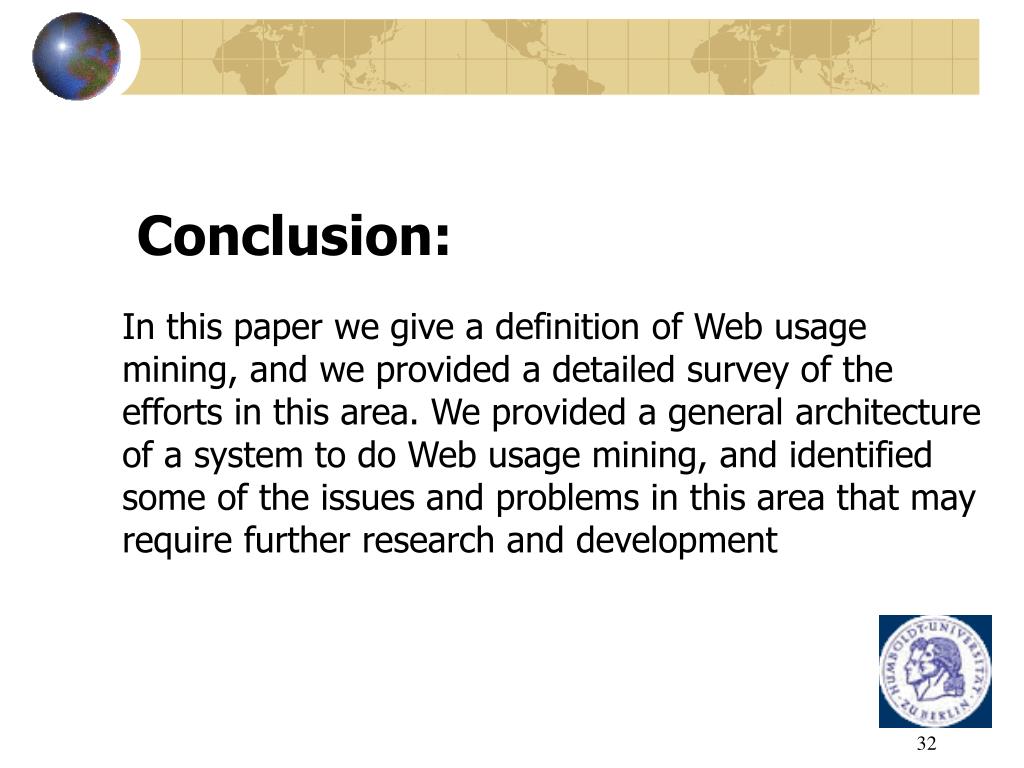 Conclusion:

In this paper we give a definition of Web usage mining, and we provided a detailed survey of the efforts in this area. We provided a general architecture of a system to do Web usage mining, and identified some of the issues and problems in this area that may require further research and development

HUMBOLDT-UNIVERSITÄT ZU BERLIN

32